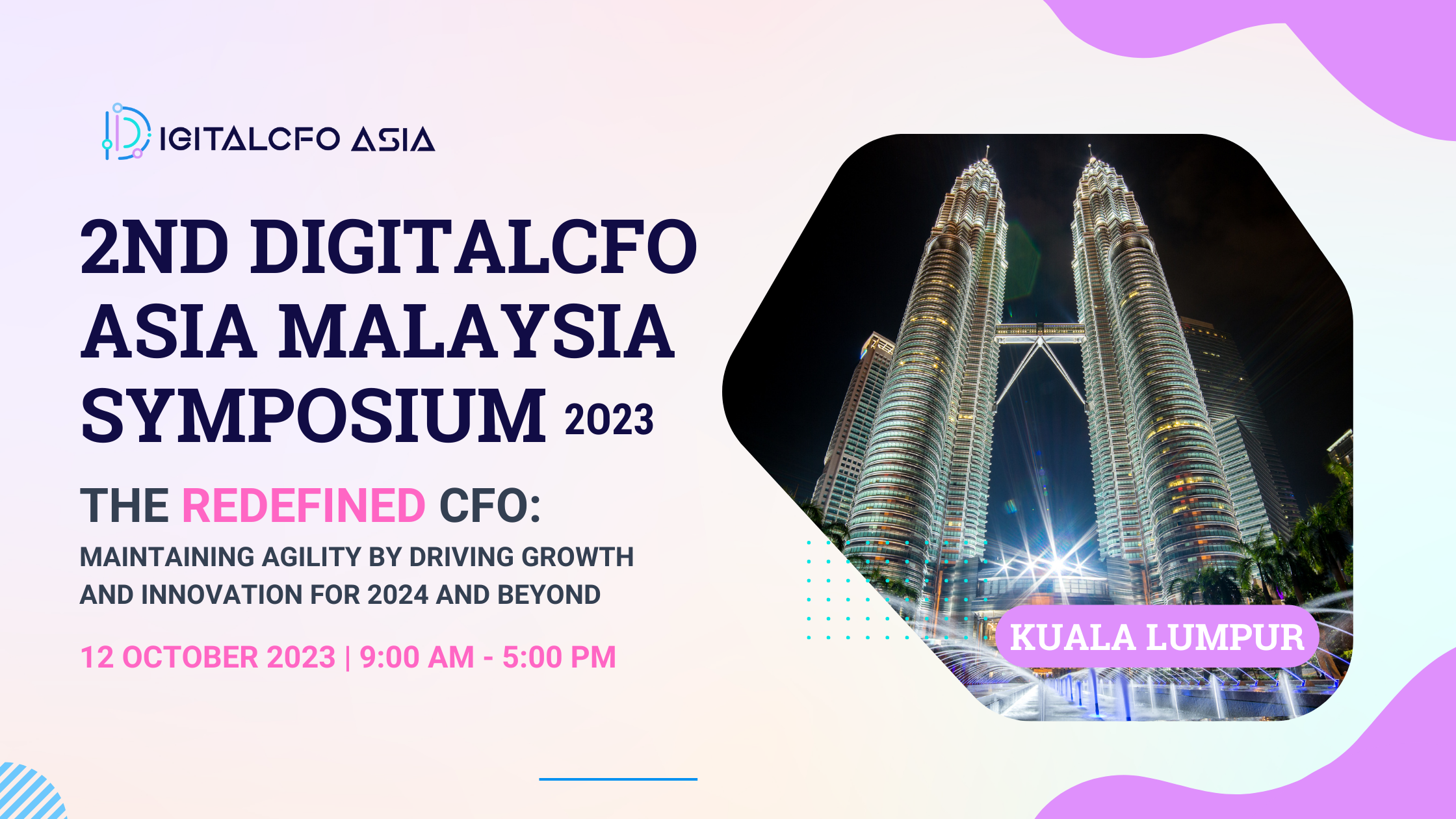 DIGITALCFO ASIA

2ND DIGITALCFO ASIA MALAYSIA SYMPOSIUM 2023

THE REDEFINED CFO:

MAINTAINING AGILITY BY DRIVING GROWTH AND INNOVATION FOR 2024 AND BEYOND

12 OCTOBER 2023 | 9:00 AM - 5:00 PM

KUALA LUMPUR